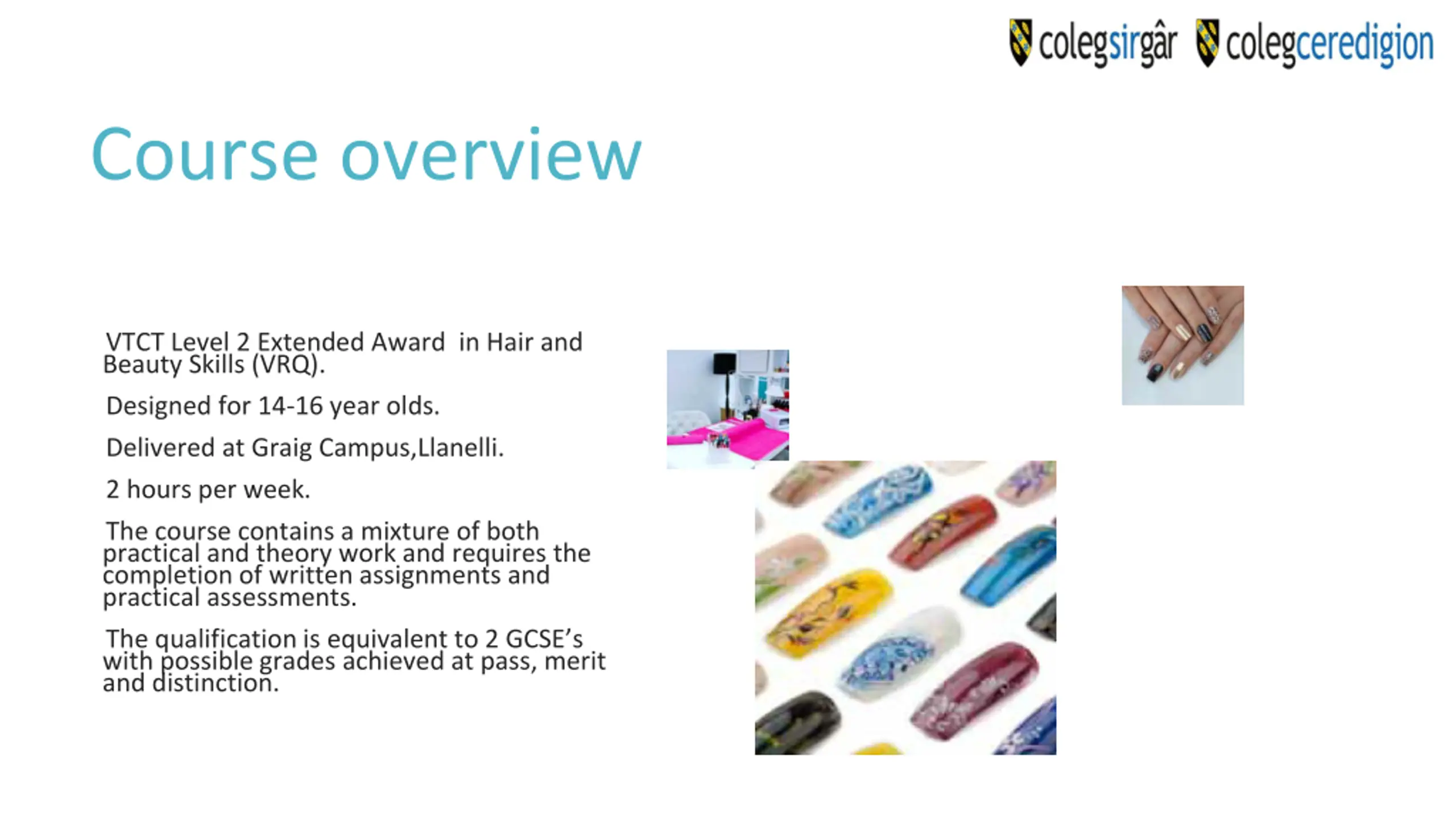 colegsirgâr colegceredigion

Course overview

VTCT Level 2 Extended Award  in Hair and Beauty Skills (VRQ).

Designed for 14-16 year olds.

Delivered at Graig Campus,Llanelli.

2 hours per week.

The course contains a mixture of both practical and theory work and requires the completion of written assignments and practical assessments.

The qualification is equivalent to 2 GCSE’s with possible grades achieved at pass, merit and distinction.